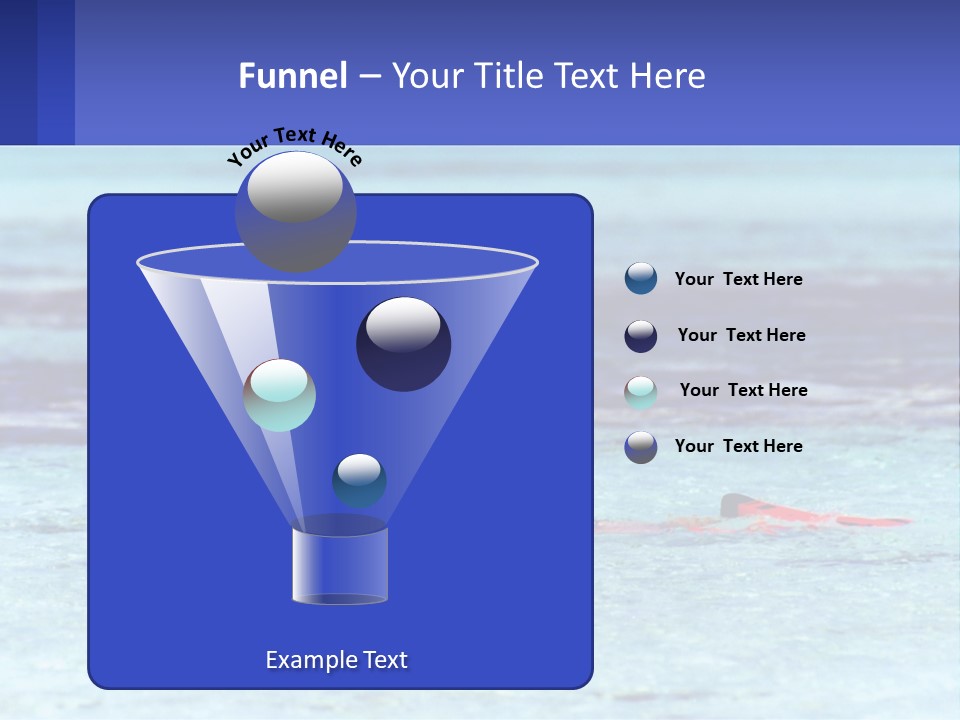 Funnel – Your Title Text Here

Your Text Here

Your Text Here

Your Text Here

Your Text Here

Your Text Here

Example Text